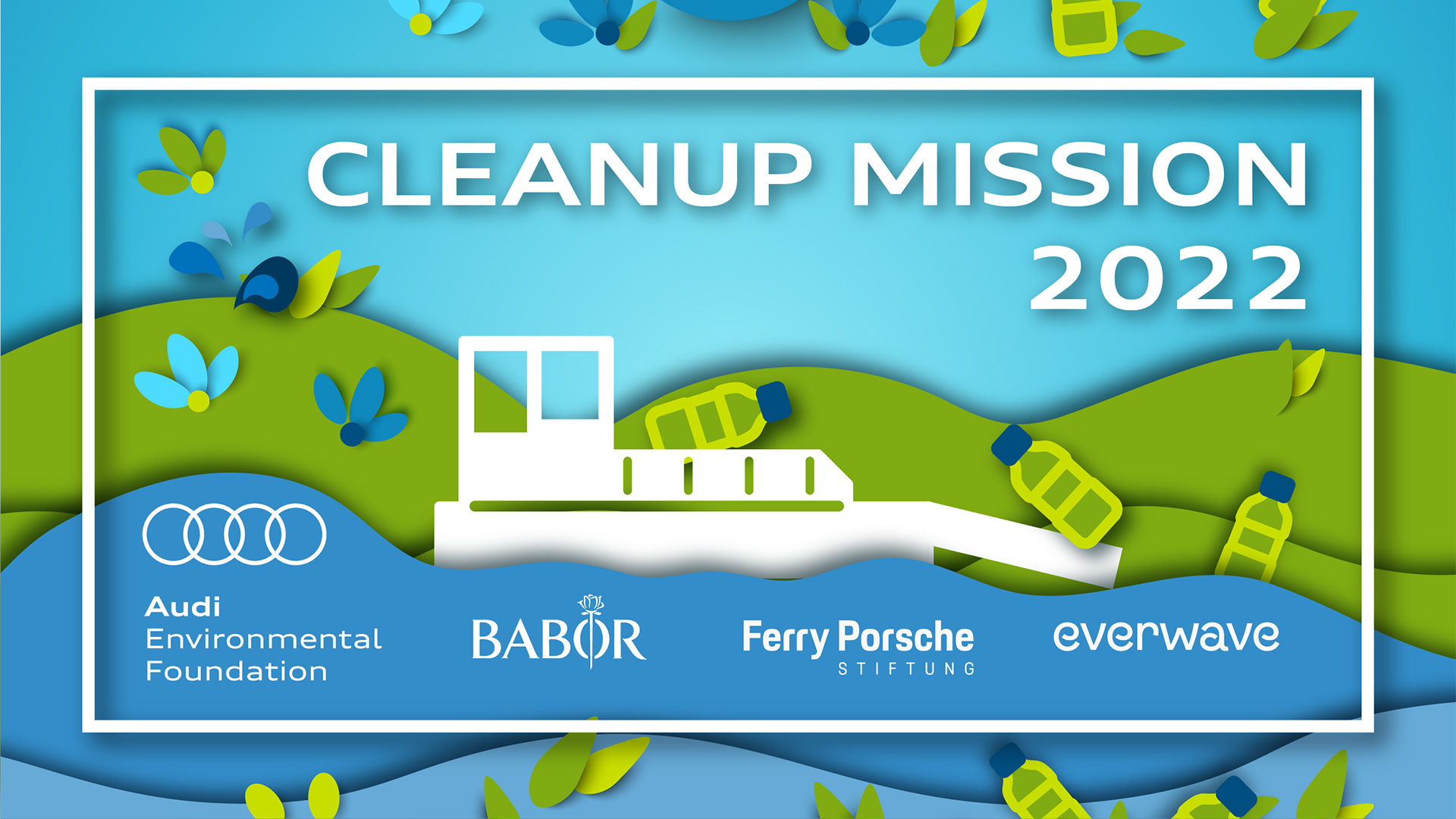 CLEANUP MISSION 2022

Audi
Environmental
Foundation

BABOR

Ferry Porsche
STIFTUNG

everwave